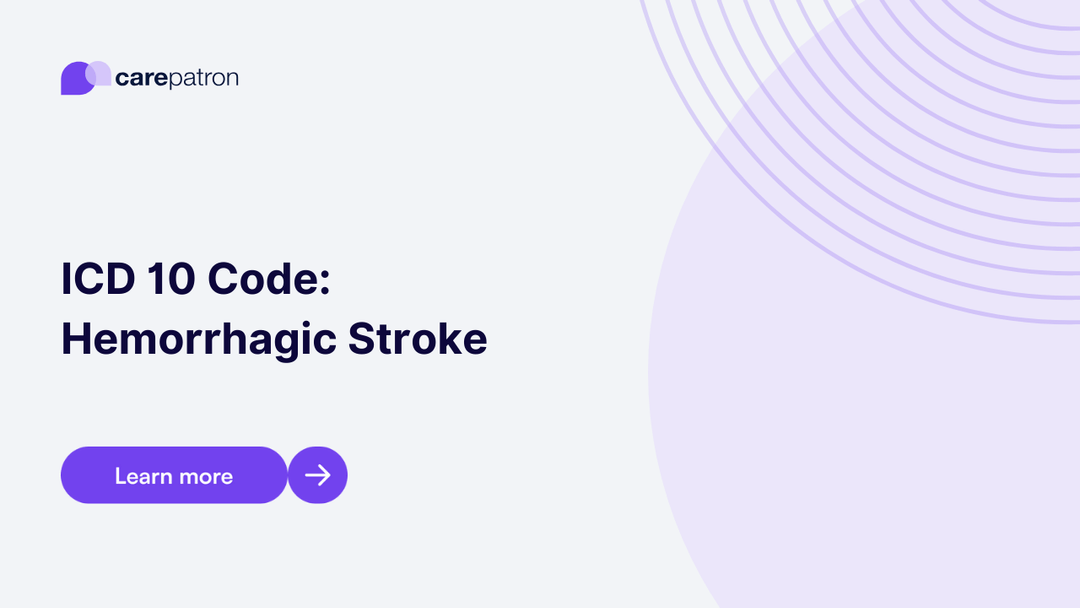 carepatron

ICD 10 Code: Hemorrhagic Stroke

Learn more